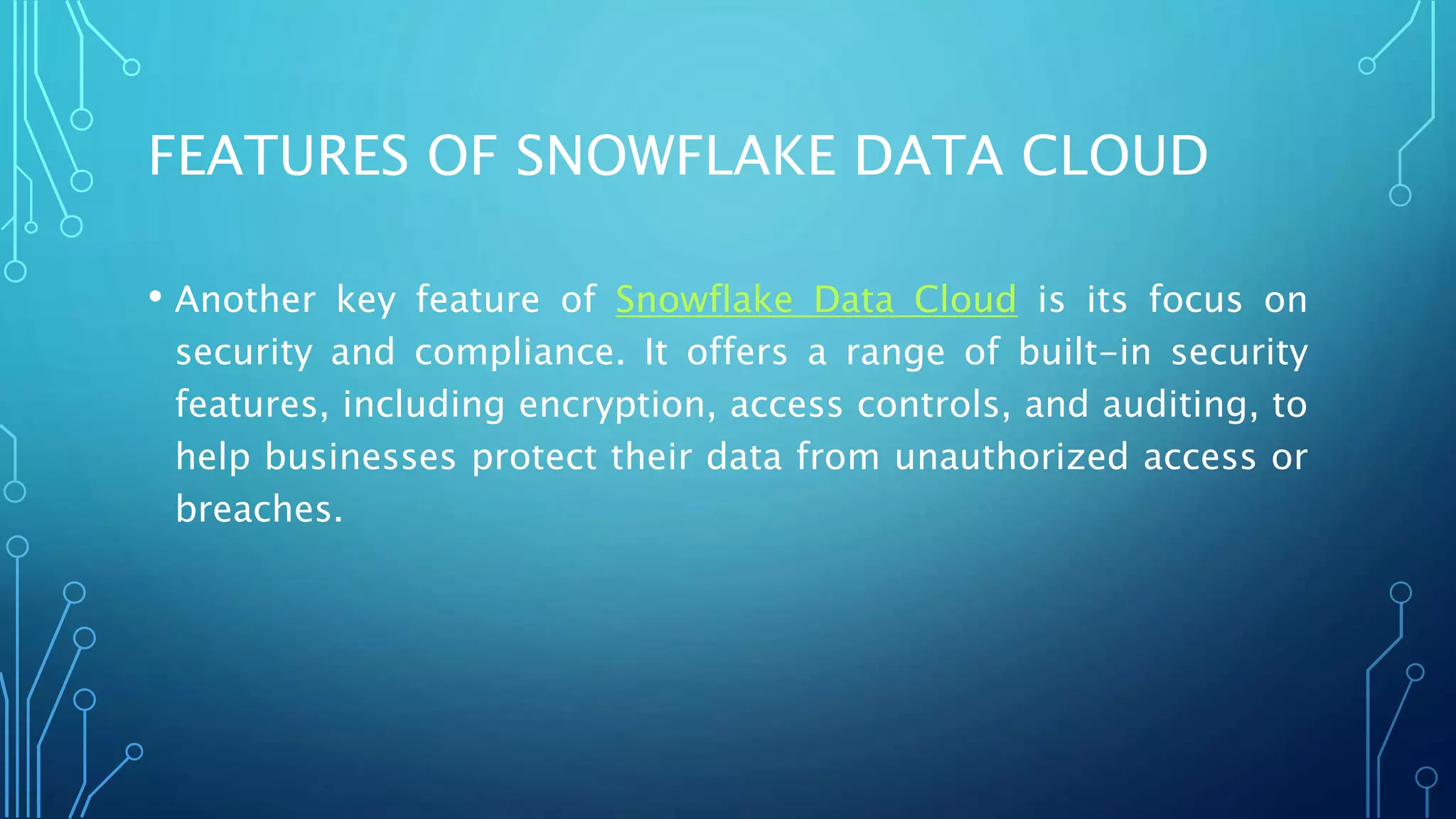 FEATURES OF SNOWFLAKE DATA CLOUD

• Another key feature of Snowflake Data Cloud is its focus on security and compliance. It offers a range of built-in security features, including encryption, access controls, and auditing, to help businesses protect their data from unauthorized access or breaches.